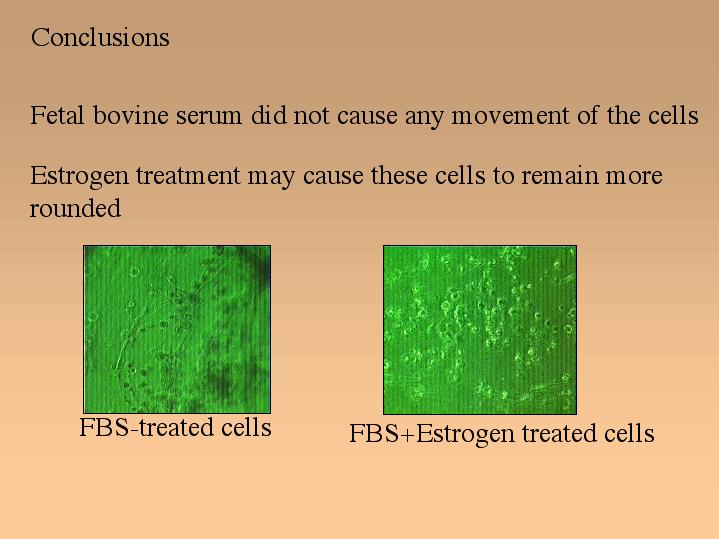 Conclusions

Fetal bovine serum did not cause any movement of the cells

Estrogen treatment may cause these cells to remain more rounded

FBS-treated cells

FBS+Estrogen treated cells